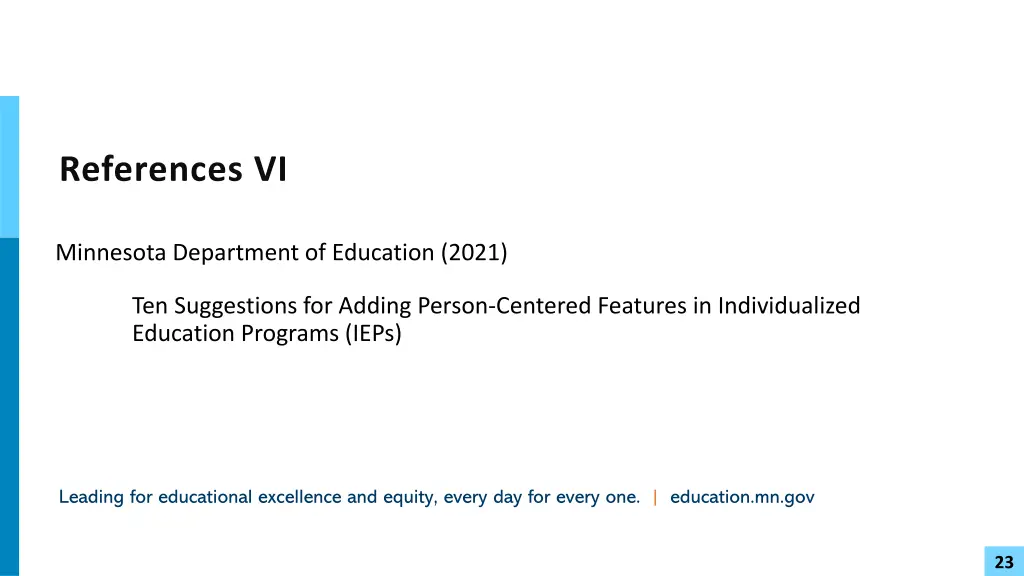 References VI

Minnesota Department of Education (2021)

Ten Suggestions for Adding Person-Centered Features in Individualized Education Programs (IEPs)

Leading for educational excellence and equity, every day for every one. | education.mn.gov

23